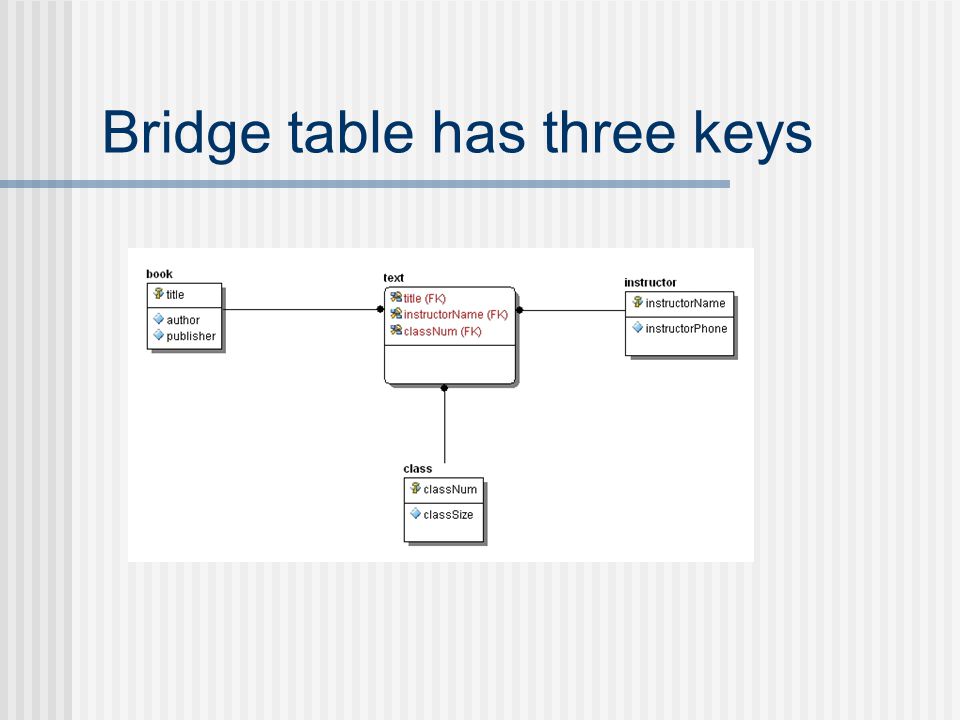 Bridge table has three keys

book
title
author
publisher

text
title (FK)
instructorName (FK)
classNum (FK)

instructor
instructorName
instructorPhone

class
classNum
classSize